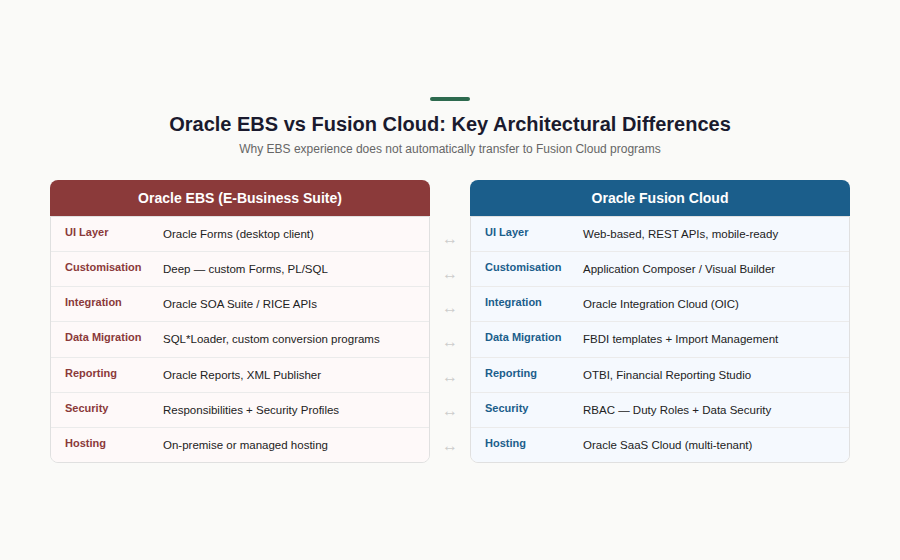 Oracle EBS vs Fusion Cloud: Key Architectural Differences

Why EBS experience does not automatically transfer to Fusion Cloud programs

| Oracle EBS (E-Business Suite) | |
|---|---|
| UI Layer | Oracle Forms (desktop client) |
| Customisation | Deep — custom Forms, PL/SQL |
| Integration | Oracle SOA Suite / RICE APIs |
| Data Migration | SQL*Loader, custom conversion programs |
| Reporting | Oracle Reports, XML Publisher |
| Security | Responsibilities + Security Profiles |
| Hosting | On-premise or managed hosting |

↔
↔
↔
↔
↔
↔
↔

| Oracle Fusion Cloud | |
|---|---|
| UI Layer | Web-based, REST APIs, mobile-ready |
| Customisation | Application Composer / Visual Builder |
| Integration | Oracle Integration Cloud (OIC) |
| Data Migration | FBDI templates + Import Management |
| Reporting | OTBI, Financial Reporting Studio |
| Security | RBAC — Duty Roles + Data Security |
| Hosting | Oracle SaaS Cloud (multi-tenant) |